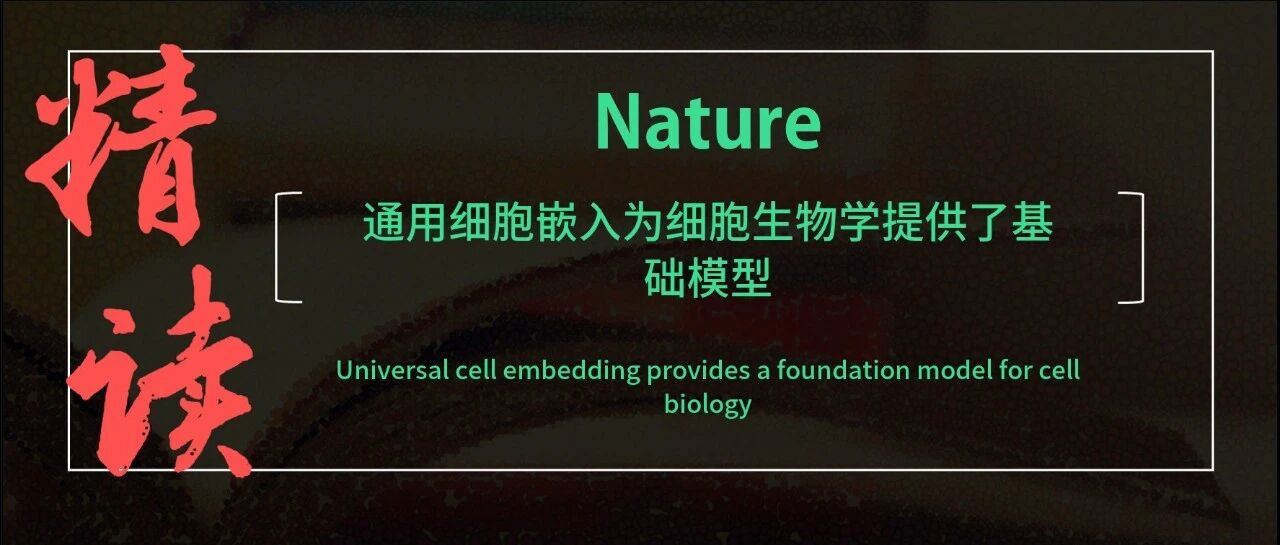 精读

Nature

通用细胞嵌入为细胞生物学提供了基础模型

Universal cell embedding provides a foundation model for cell biology